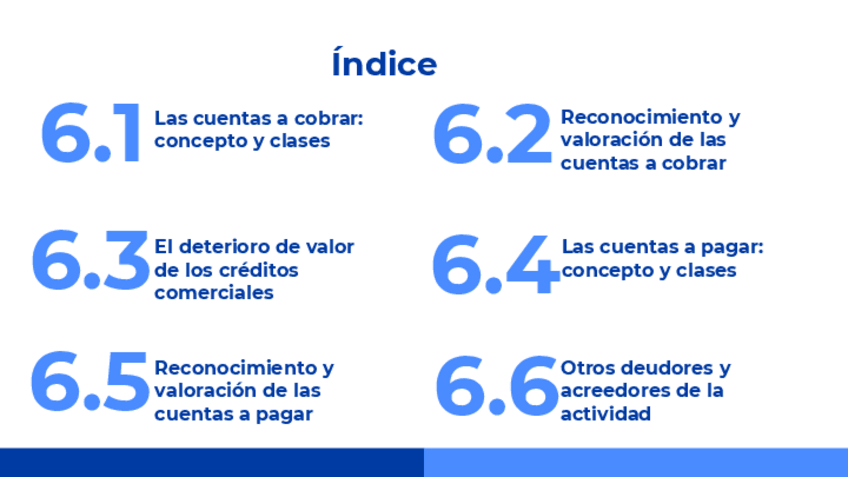 Índice

6.1 Las cuentas a cobrar: concepto y clases

6.2 Reconocimiento y valoración de las cuentas a cobrar

6.3 El deterioro de valor de los créditos comerciales

6.4 Las cuentas a pagar: concepto y clases

6.5 Reconocimiento y valoración de las cuentas a pagar

6.6 Otros deudores y acreedores de la actividad